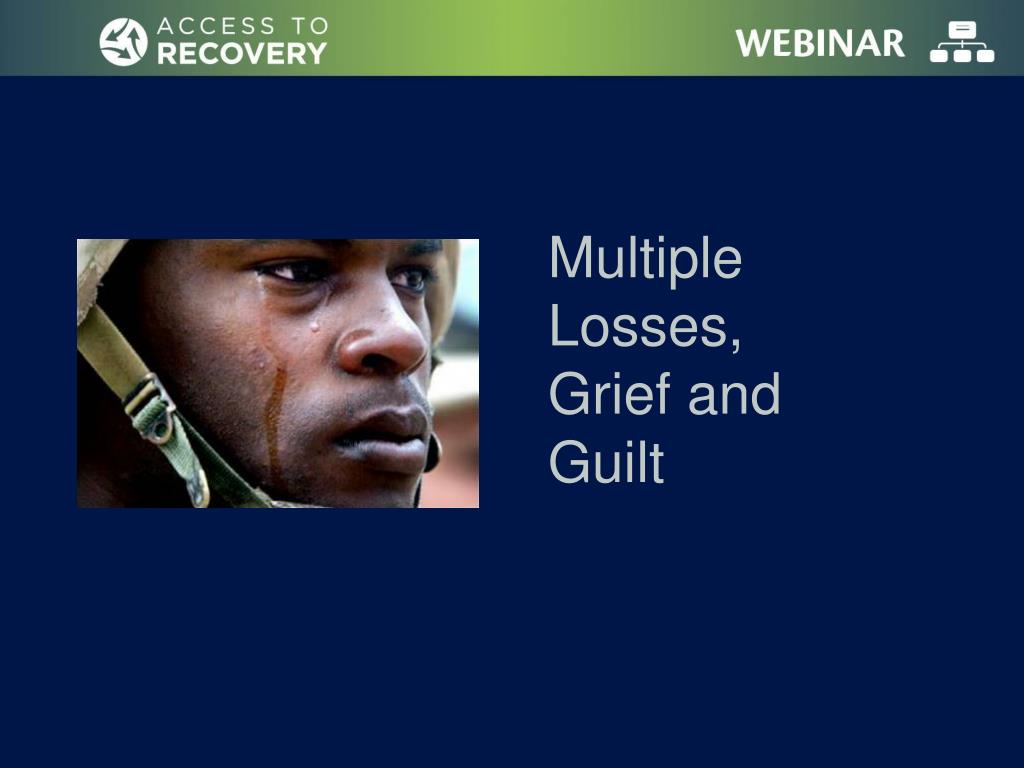 ACCESS TO RECOVERY

WEBINAR

Multiple Losses, Grief and Guilt